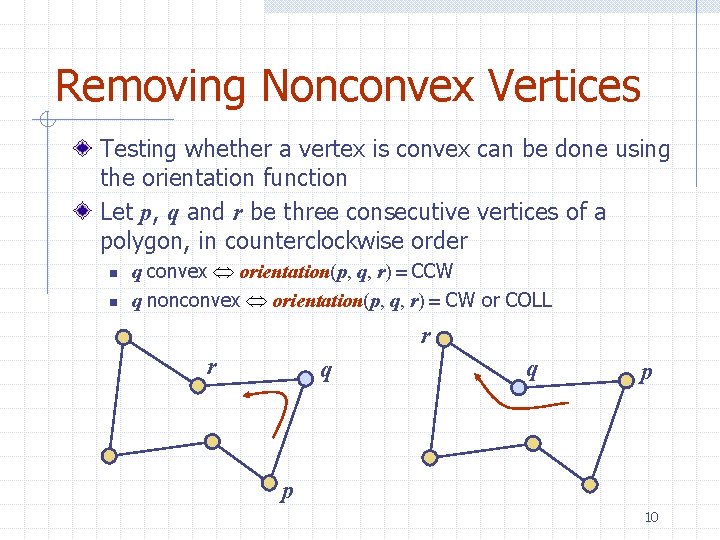 Removing Nonconvex Vertices

Testing whether a vertex is convex can be done using the orientation function

Let $p$, $q$ and $r$ be three consecutive vertices of a polygon, in counterclockwise order

$q$ convex $\Leftrightarrow$ $orientation(p, q, r) =$ CCW

$q$ nonconvex $\Leftrightarrow$ $orientation(p, q, r) =$ CW or COLL

$r$
$q$
$p$

$r$
$q$
$p$

10